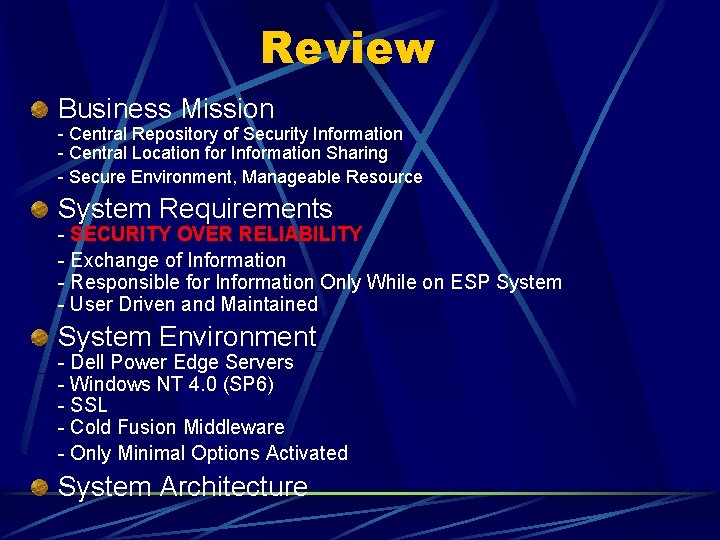 Review

Business Mission
- Central Repository of Security Information
- Central Location for Information Sharing
- Secure Environment, Manageable Resource

System Requirements
- SECURITY OVER RELIABILITY
- Exchange of Information
- Responsible for Information Only While on ESP System
- User Driven and Maintained

System Environment
- Dell Power Edge Servers
- Windows NT 4.0 (SP6)
- SSL
- Cold Fusion Middleware
- Only Minimal Options Activated

System Architecture